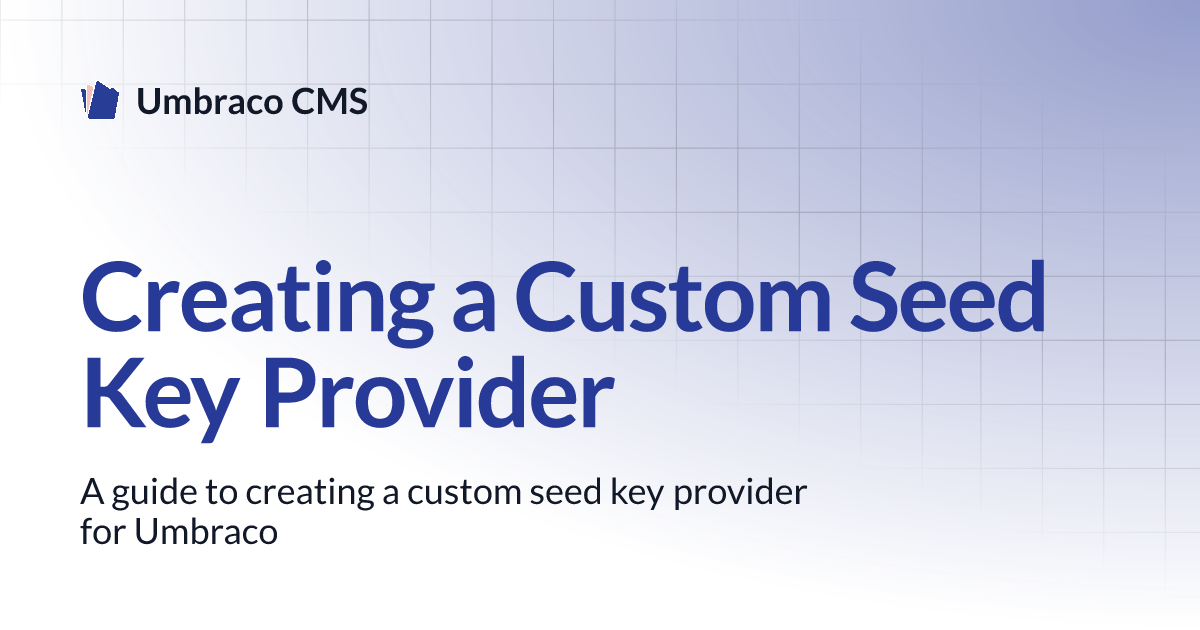 Umbraco CMS

Creating a Custom Seed Key Provider

A guide to creating a custom seed key provider for Umbraco